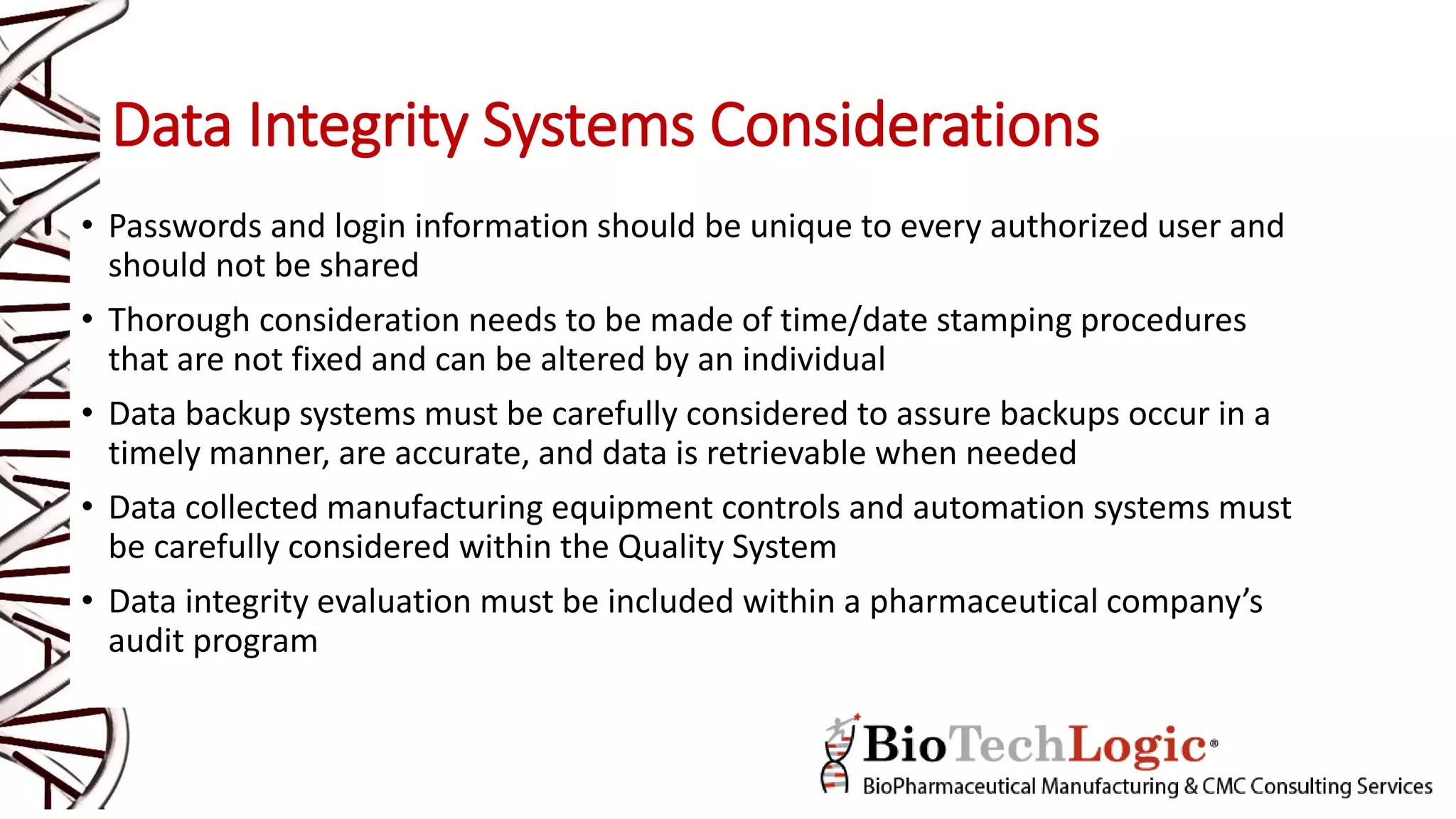 Data Integrity Systems Considerations

• Passwords and login information should be unique to every authorized user and should not be shared

• Thorough consideration needs to be made of time/date stamping procedures that are not fixed and can be altered by an individual

• Data backup systems must be carefully considered to assure backups occur in a timely manner, are accurate, and data is retrievable when needed

• Data collected manufacturing equipment controls and automation systems must be carefully considered within the Quality System

• Data integrity evaluation must be included within a pharmaceutical company's audit program

BioTechLogic®
BioPharmaceutical Manufacturing & CMC Consulting Services